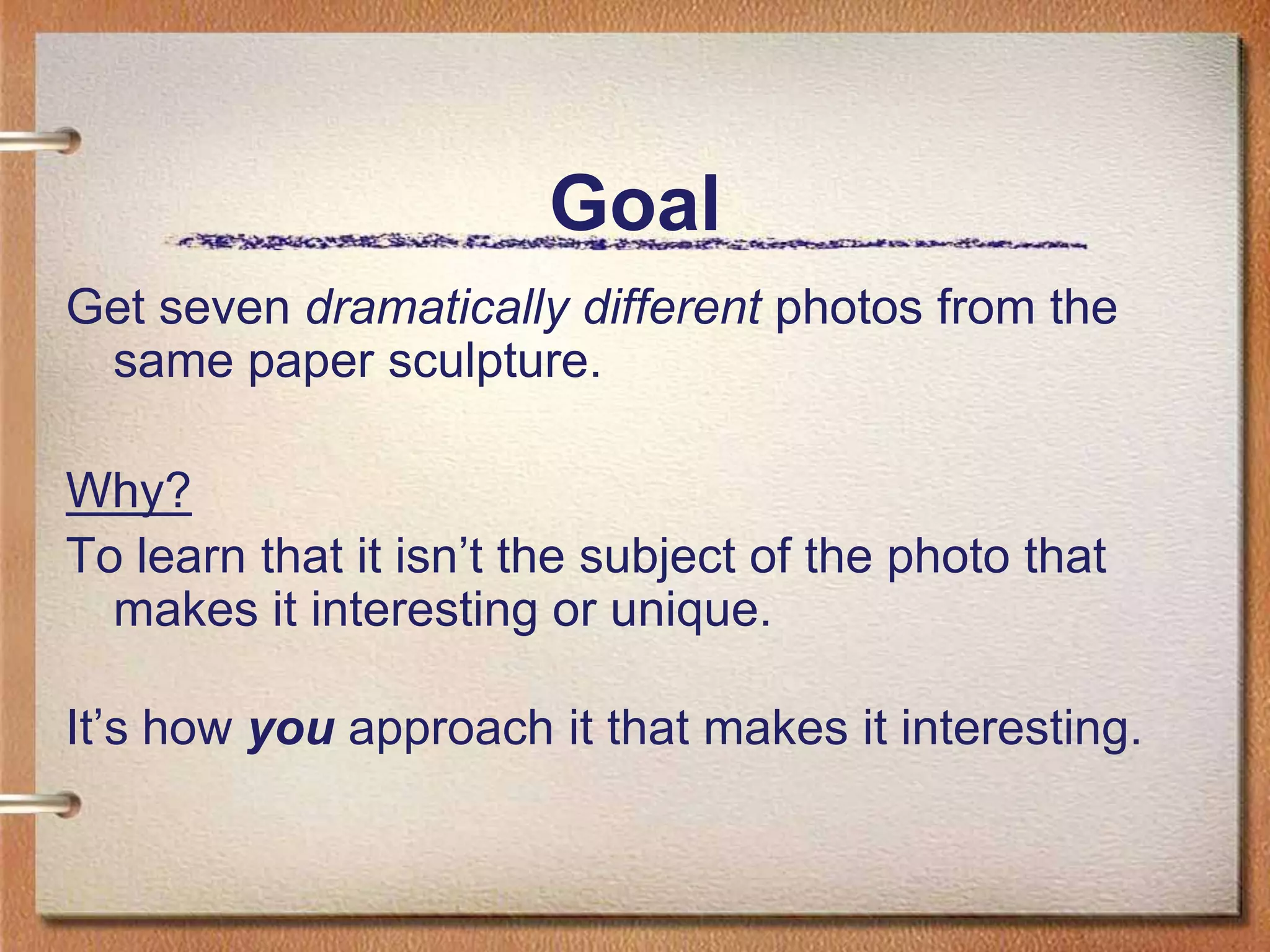 Goal

Get seven dramatically different photos from the same paper sculpture.

Why?

To learn that it isn’t the subject of the photo that makes it interesting or unique.

It’s how you approach it that makes it interesting.